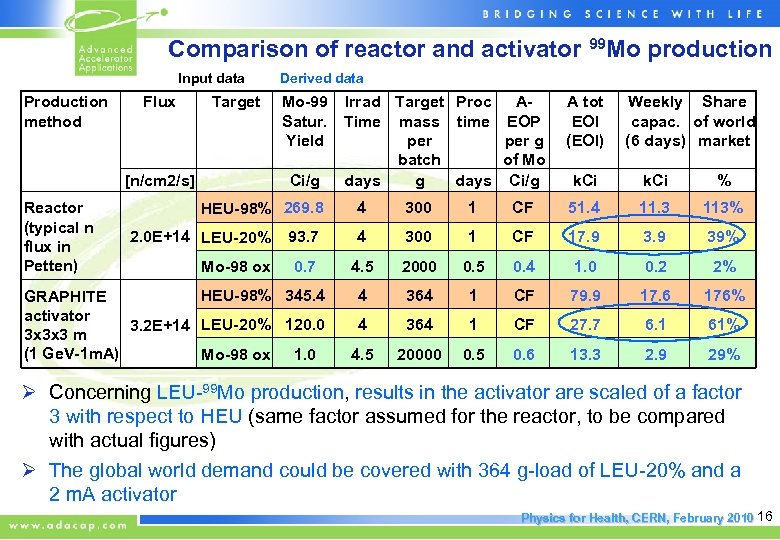 Advanced Accelerator Applications

BRIDGING SCIENCE WITH LIFE

Comparison of reactor and activator $^{99}$Mo production

Input data Derived data

| Production method | Flux | Target | Mo-99 Satur. Yield | Irrad Time | Target mass per batch | Proc time | A-EOP per g of Mo | A tot EOI (EOI) | Weekly capac. (6 days) | Share of world market |
|---|---|---|---|---|---|---|---|---|---|---|
| | [n/cm2/s] | | Ci/g | days | g | days | Ci/g | kCi | kCi | % |
| Reactor (typical n flux in Petten) | 2.0E+14 | HEU-98% | 269.8 | 4 | 300 | 1 | CF | 51.4 | 11.3 | 113% |
| | | LEU-20% | 93.7 | 4 | 300 | 1 | CF | 17.9 | 3.9 | 39% |
| | | Mo-98 ox | 0.7 | 4.5 | 2000 | 0.5 | 0.4 | 1.0 | 0.2 | 2% |
| GRAPHITE activator 3x3x3 m (1 GeV-1mA) | 3.2E+14 | HEU-98% | 345.4 | 4 | 364 | 1 | CF | 79.9 | 17.6 | 176% |
| | | LEU-20% | 120.0 | 4 | 364 | 1 | CF | 27.7 | 6.1 | 61% |
| | | Mo-98 ox | 1.0 | 4.5 | 20000 | 0.5 | 0.6 | 13.3 | 2.9 | 29% |

➢ Concerning LEU-$^{99}$Mo production, results in the activator are scaled of a factor 3 with respect to HEU (same factor assumed for the reactor, to be compared with actual figures)

➢ The global world demand could be covered with 364 g-load of LEU-20% and a 2 mA activator

www.adacap.com

Physics for Health, CERN, February 2010 16